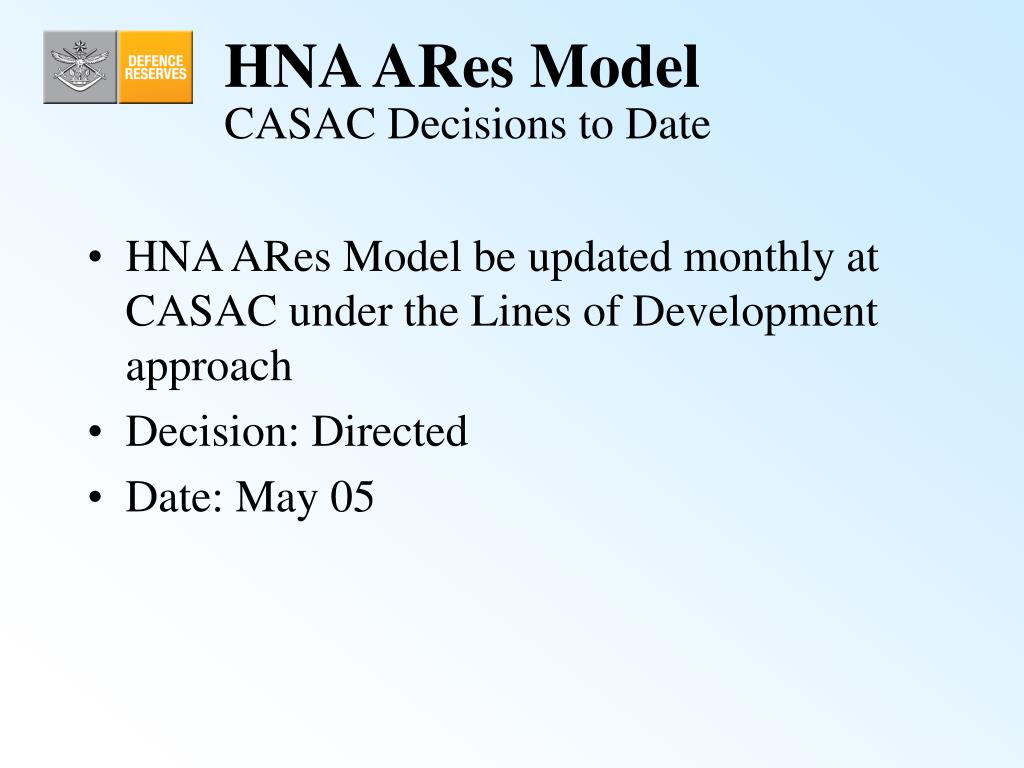 DEFENCE RESERVES

HNA ARes Model
CASAC Decisions to Date

• HNA ARes Model be updated monthly at CASAC under the Lines of Development approach
• Decision: Directed
• Date: May 05